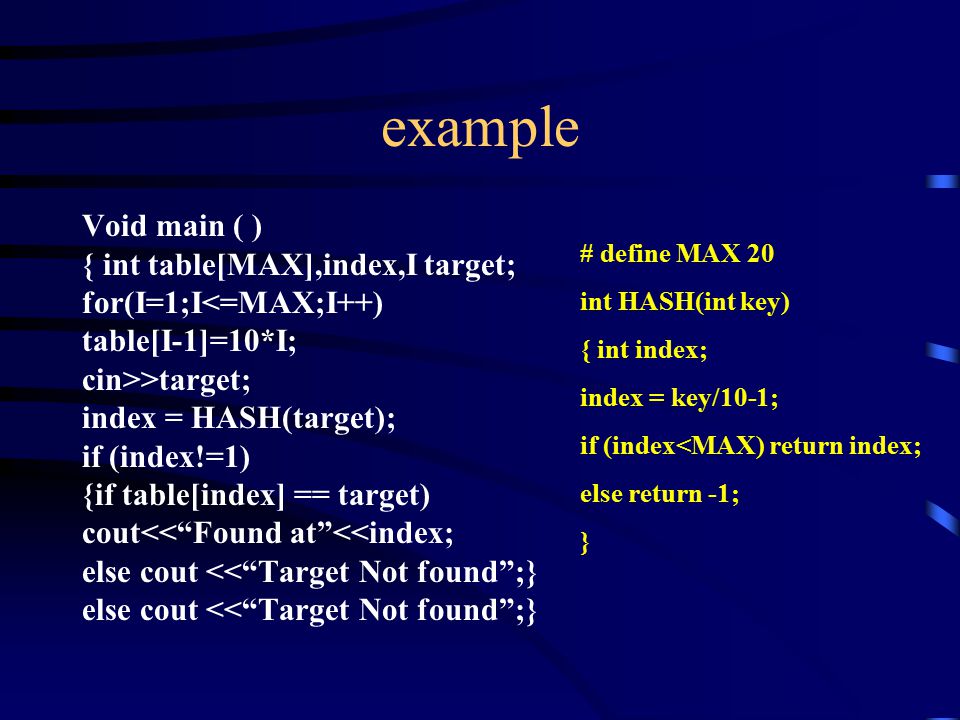 example

Void main ( )
{ int table[MAX],index,I target;
for(I=1;I<=MAX;I++)
table[I-1]=10*I;
cin>>target;
index = HASH(target);
if (index!=1)
{if table[index] == target)
cout<<“Found at”<<index;
else cout <<“Target Not found”;}
else cout <<“Target Not found”;}

# define MAX 20
int HASH(int key)
{ int index;
index = key/10-1;
if (index<MAX) return index;
else return -1;
}